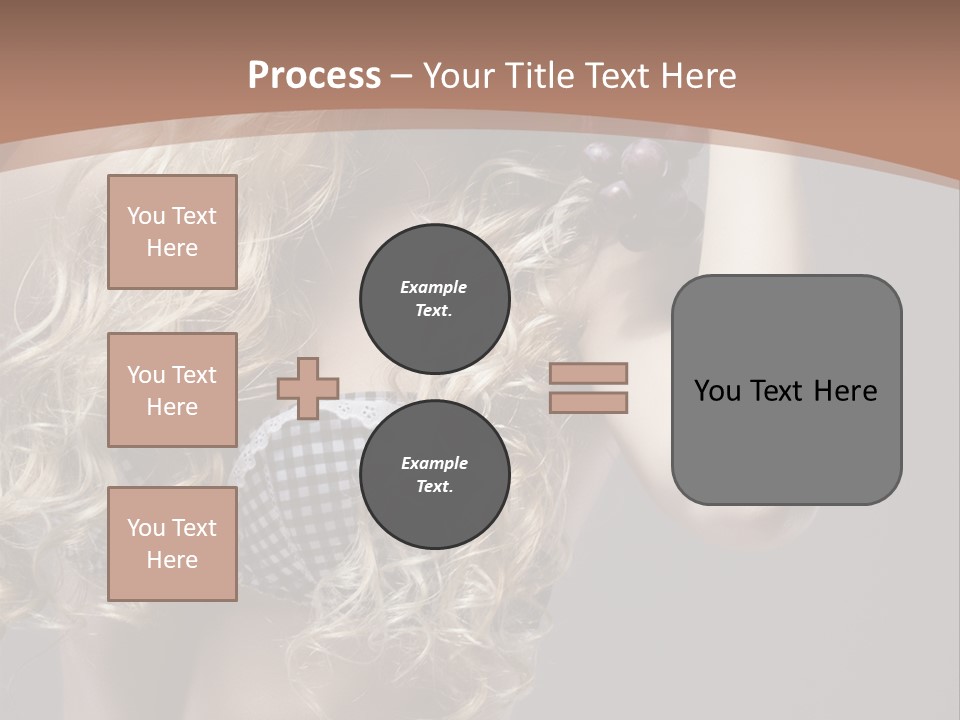 Process – Your Title Text Here

You Text Here

You Text Here

You Text Here

Example Text.

Example Text.

You Text Here